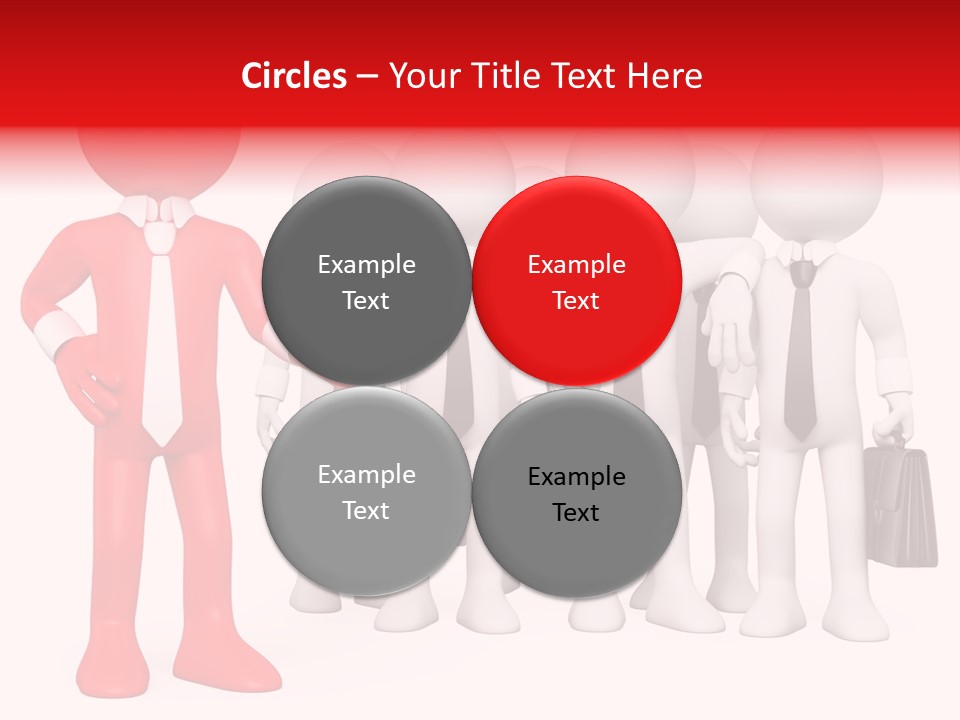 Circles – Your Title Text Here

Example Text

Example Text

Example Text

Example Text